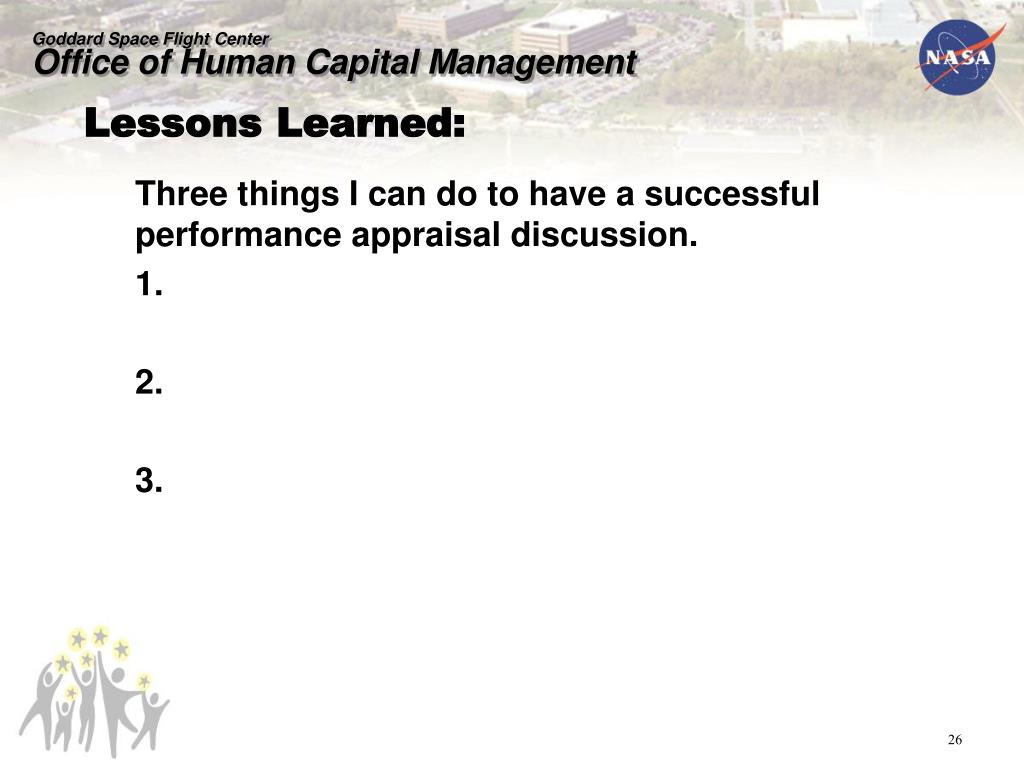 Goddard Space Flight Center
Office of Human Capital Management

NASA

Lessons Learned:

Three things I can do to have a successful performance appraisal discussion.

1.

2.

3.

26